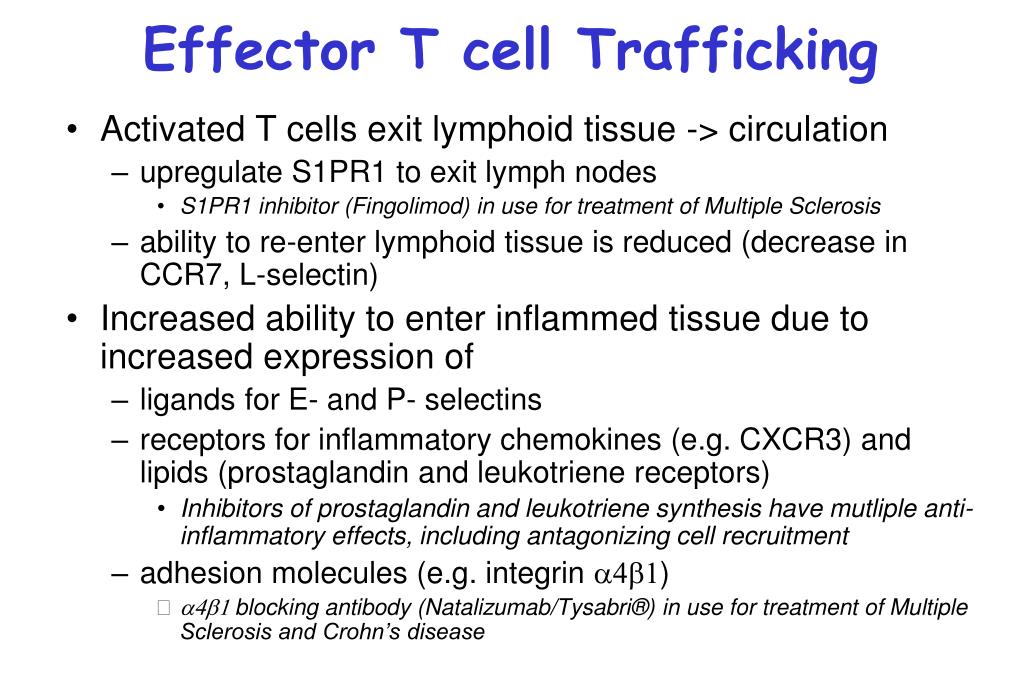 Effector T cell Trafficking

• Activated T cells exit lymphoid tissue -> circulation
– upregulate S1PR1 to exit lymph nodes
• S1PR1 inhibitor (Fingolimod) in use for treatment of Multiple Sclerosis
– ability to re-enter lymphoid tissue is reduced (decrease in CCR7, L-selectin)

• Increased ability to enter inflammed tissue due to increased expression of
– ligands for E- and P- selectins
– receptors for inflammatory chemokines (e.g. CXCR3) and lipids (prostaglandin and leukotriene receptors)
• Inhibitors of prostaglandin and leukotriene synthesis have mutliple anti-inflammatory effects, including antagonizing cell recruitment
– adhesion molecules (e.g. integrin $\alpha4\beta1$)
 $\alpha4\beta1$ blocking antibody (Natalizumab/Tysabri®) in use for treatment of Multiple Sclerosis and Crohn's disease